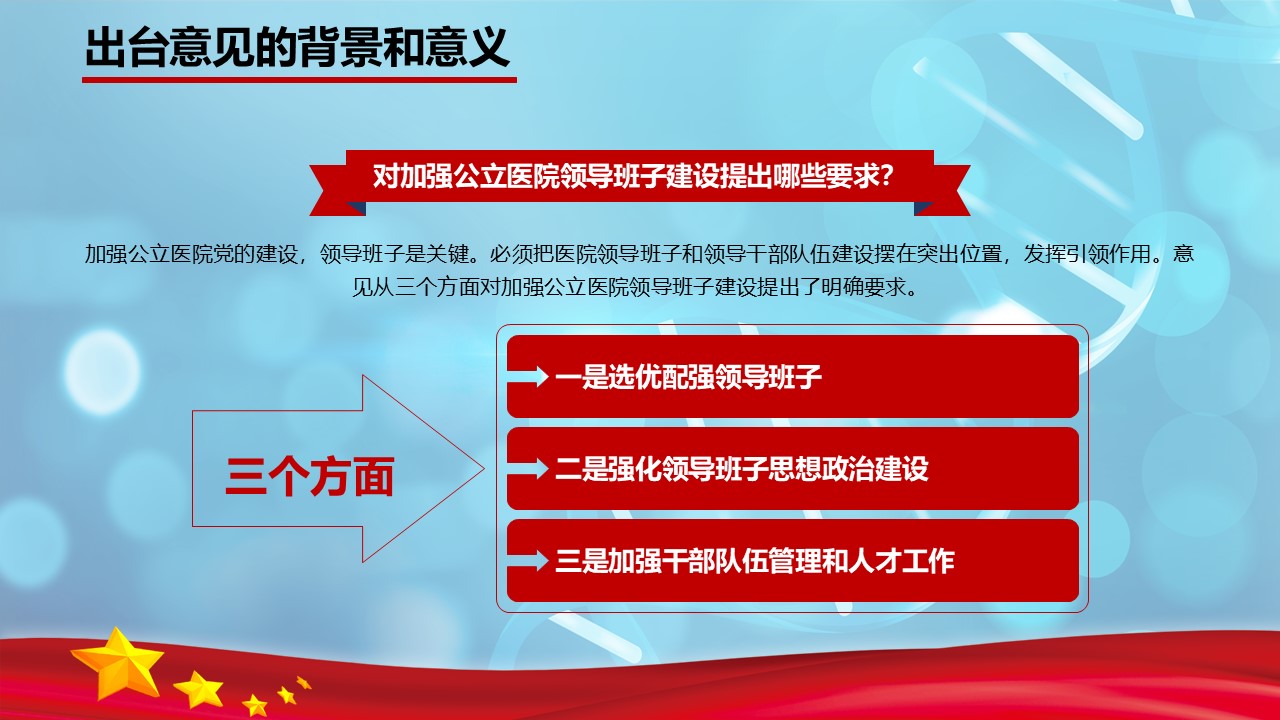 出台意见的背景和意义

对加强公立医院领导班子建设提出哪些要求？

加强公立医院党的建设，领导班子是关键。必须把医院领导班子和领导干部队伍建设摆在突出位置，发挥引领作用。意见从三个方面对加强公立医院领导班子建设提出了明确要求。

三个方面

一是选优配强领导班子

二是强化领导班子思想政治建设

三是加强干部队伍管理和人才工作